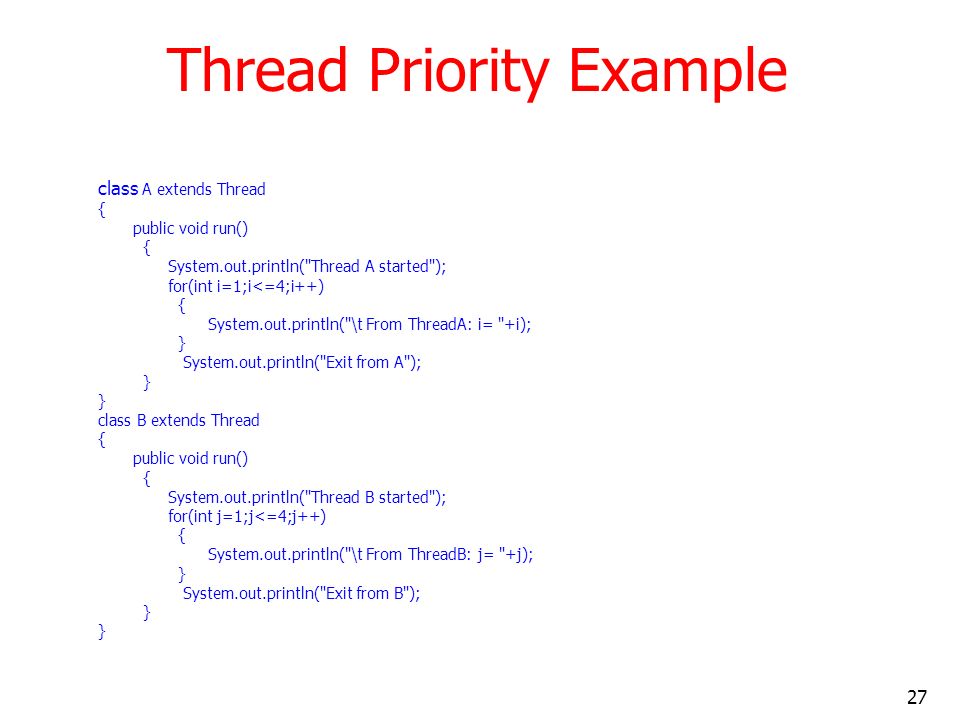 Thread Priority Example

class A extends Thread
{
public void run()
{
System.out.println("Thread A started");
for(int i=1;i<=4;i++)
{
System.out.println("\t From ThreadA: i= "+i);
}
System.out.println("Exit from A");
}
}
class B extends Thread
{
public void run()
{
System.out.println("Thread B started");
for(int j=1;j<=4;j++)
{
System.out.println("\t From ThreadB: j= "+j);
}
System.out.println("Exit from B");
}
}

27